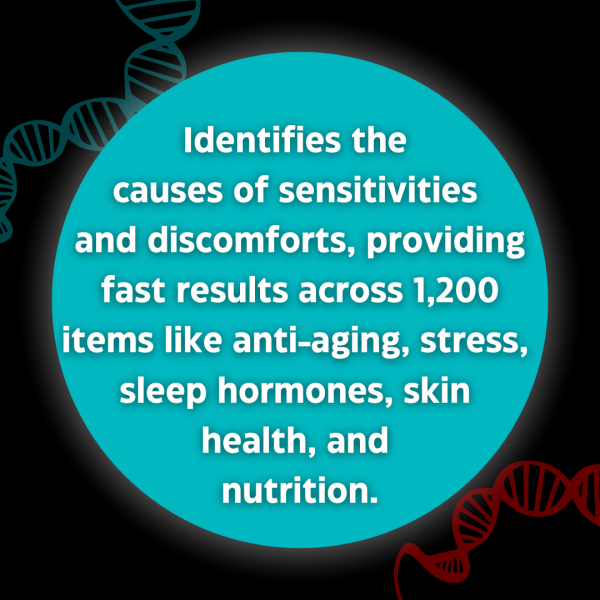 Identifies the causes of sensitivities and discomforts, providing fast results across 1,200 items like anti-aging, stress, sleep hormones, skin health, and nutrition.